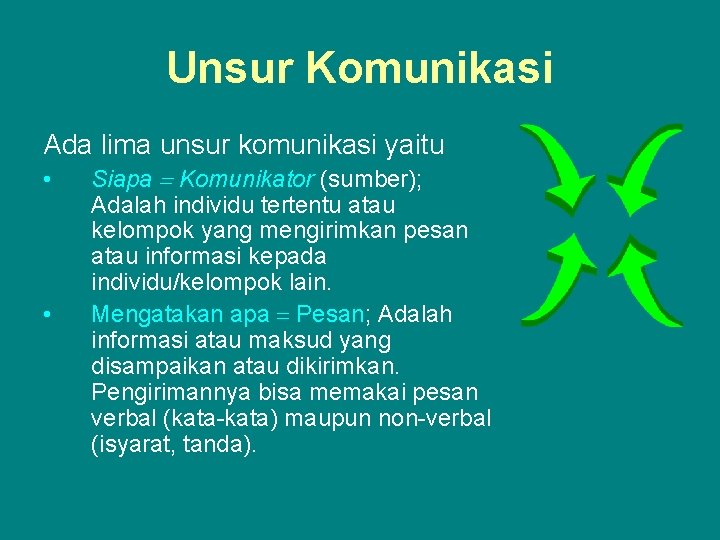 Unsur Komunikasi

Ada lima unsur komunikasi yaitu

• Siapa = Komunikator (sumber); Adalah individu tertentu atau kelompok yang mengirimkan pesan atau informasi kepada individu/kelompok lain.

• Mengatakan apa = Pesan; Adalah informasi atau maksud yang disampaikan atau dikirimkan. Pengirimannya bisa memakai pesan verbal (kata-kata) maupun non-verbal (isyarat, tanda).